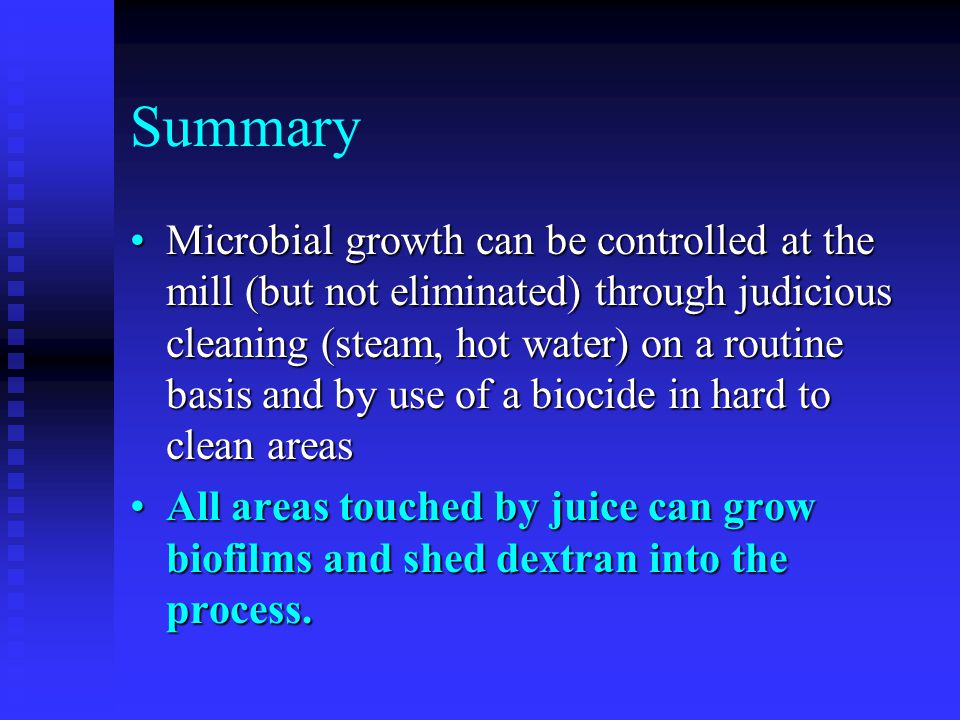 Summary

• Microbial growth can be controlled at the mill (but not eliminated) through judicious cleaning (steam, hot water) on a routine basis and by use of a biocide in hard to clean areas

• All areas touched by juice can grow biofilms and shed dextran into the process.